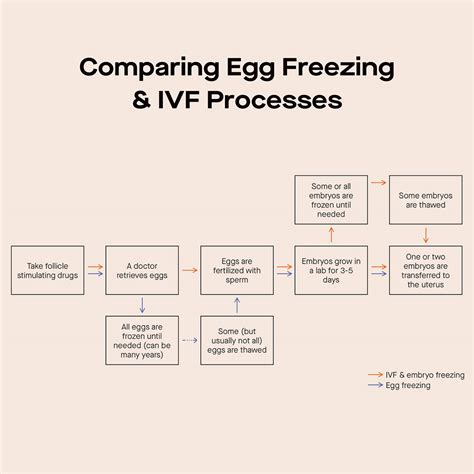 Comparing Egg Freezing & IVF Processes

Some or all embryos are frozen until needed

Some embryos are thawed

Take follicle stimulating drugs

A doctor retrieves eggs

Eggs are fertilized with sperm

Embryos grow in a lab for 3-5 days

One or two embryos are transferred to the uterus

All eggs are frozen until needed (can be many years)

Some (but usually not all) eggs are thawed

IVF & embryo freezing
Egg freezing